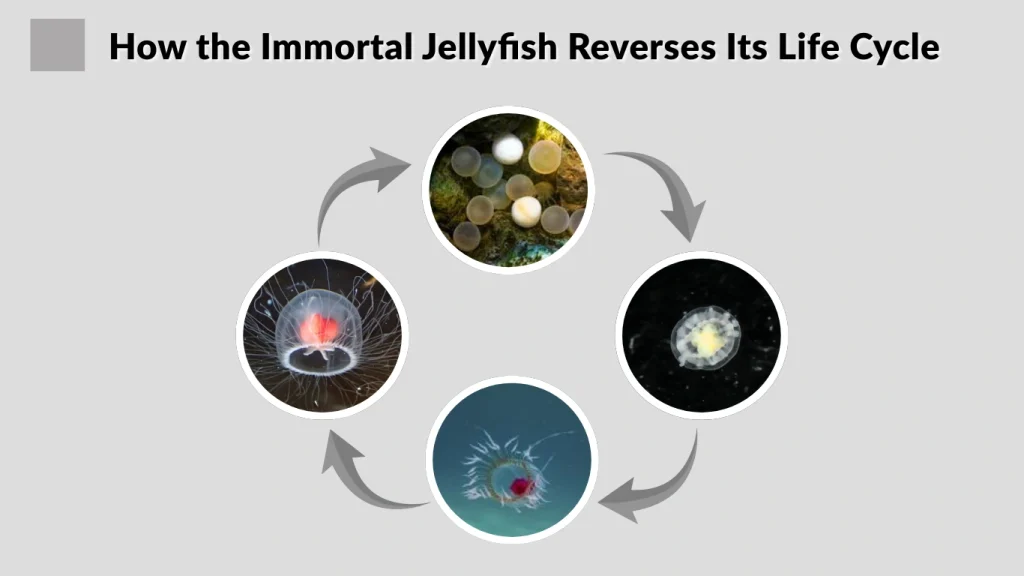 How the Immortal Jellyfish Reverses Its Life Cycle